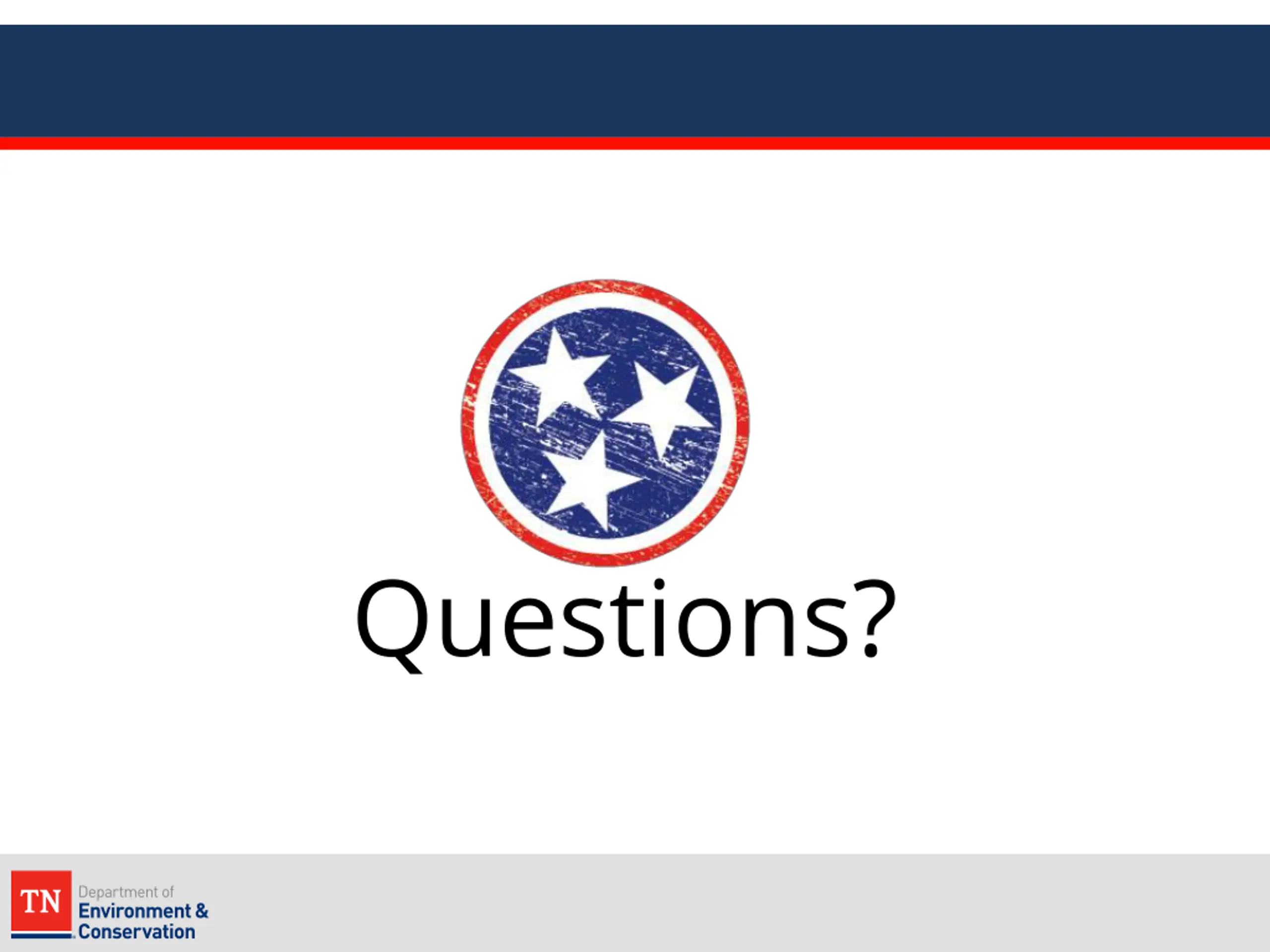 Questions?

TN Department of Environment & Conservation